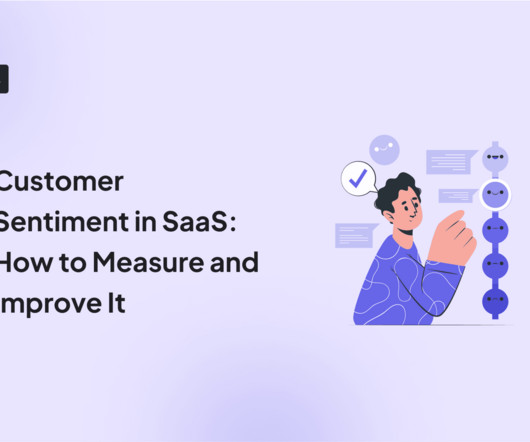 Customer Sentiment in SaaS: How to Measure and mprove It